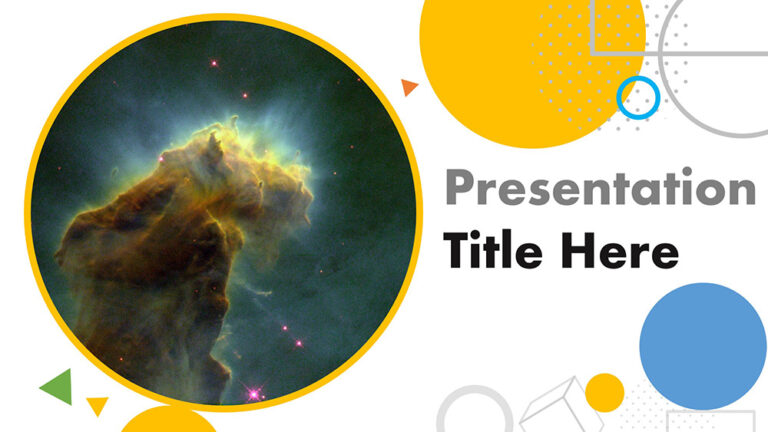 Presentation
Title Here